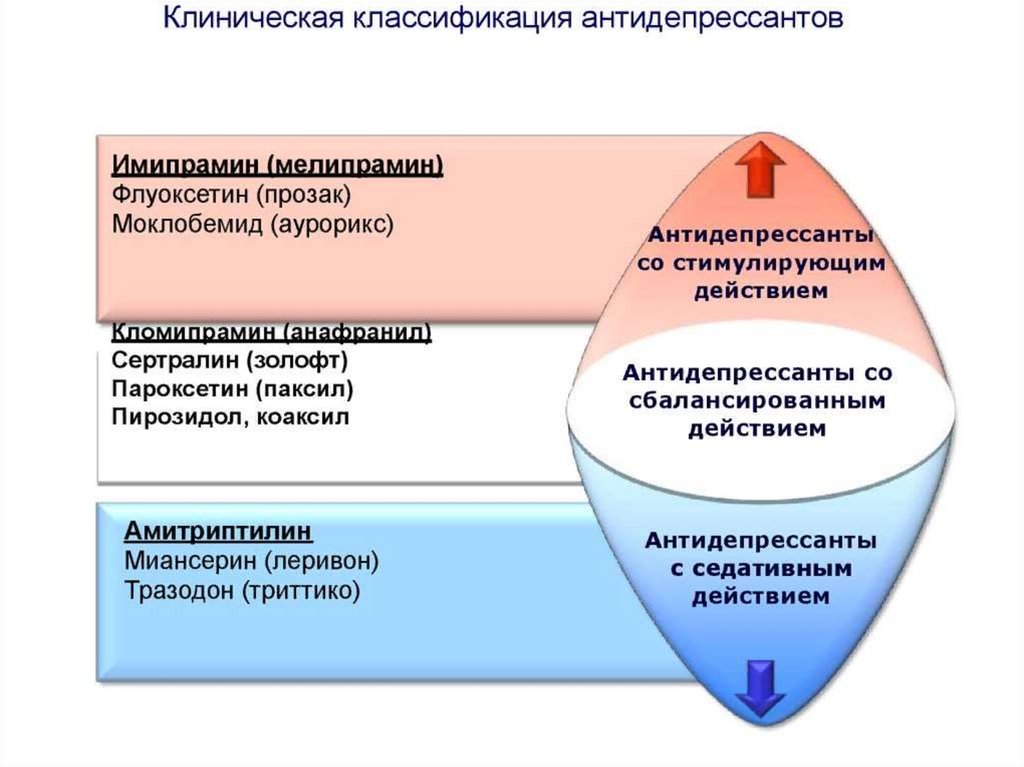 Клиническая классификация антидепрессантов

Имипрамин (мелипрамин)
Флуоксетин (прозак)
Моклобемид (аурорикс)

Кломипрамин (анафранил)
Сертралин (золофт)
Пароксетин (паксил)
Пирозидол, коаксил

Амитриптилин
Миансерин (леривон)
Тразодон (триттико)

Антидепрессанты со стимулирующим действием

Антидепрессанты со сбалансированным действием

Антидепрессанты с седативным действием